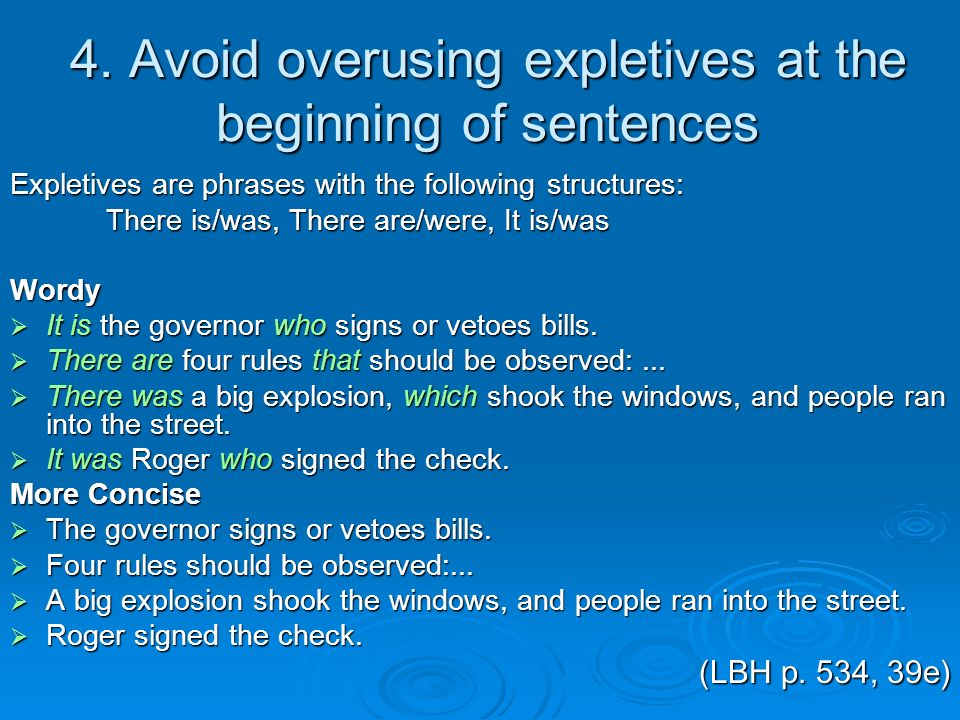 4. Avoid overusing expletives at the beginning of sentences

Expletives are phrases with the following structures:
There is/was, There are/were, It is/was

Wordy
➢ It is the governor who signs or vetoes bills.
➢ There are four rules that should be observed: ...
➢ There was a big explosion, which shook the windows, and people ran into the street.
➢ It was Roger who signed the check.

More Concise
➢ The governor signs or vetoes bills.
➢ Four rules should be observed:...
➢ A big explosion shook the windows, and people ran into the street.
➢ Roger signed the check.

(LBH p. 534, 39e)